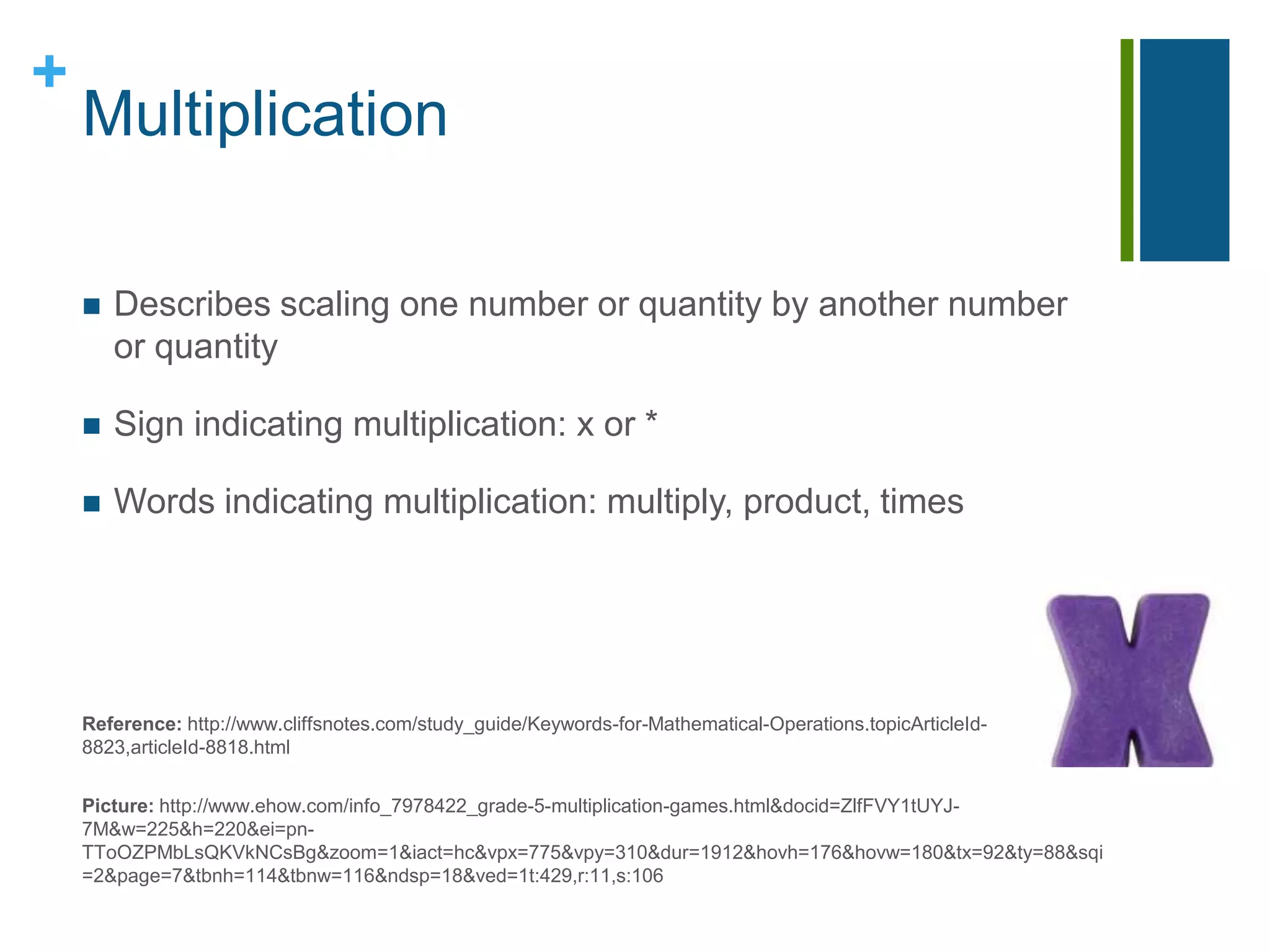 +
Multiplication

■ Describes scaling one number or quantity by another number or quantity

■ Sign indicating multiplication: x or *

■ Words indicating multiplication: multiply, product, times

Reference: http://www.cliffsnotes.com/study_guide/Keywords-for-Mathematical-Operations.topicArticleId-8823,articleId-8818.html

Picture: http://www.ehow.com/info_7978422_grade-5-multiplication-games.html&docid=ZlfFVY1tUYJ-7M&w=225&h=220&ei=pn-TToOZPMbLsQKVkNCsBg&zoom=1&iact=hc&vpx=775&vpy=310&dur=1912&hovh=176&hovw=180&tx=92&ty=88&sqi=2&page=7&tbnh=114&tbnw=116&ndsp=18&ved=1t:429,r:11,s:106